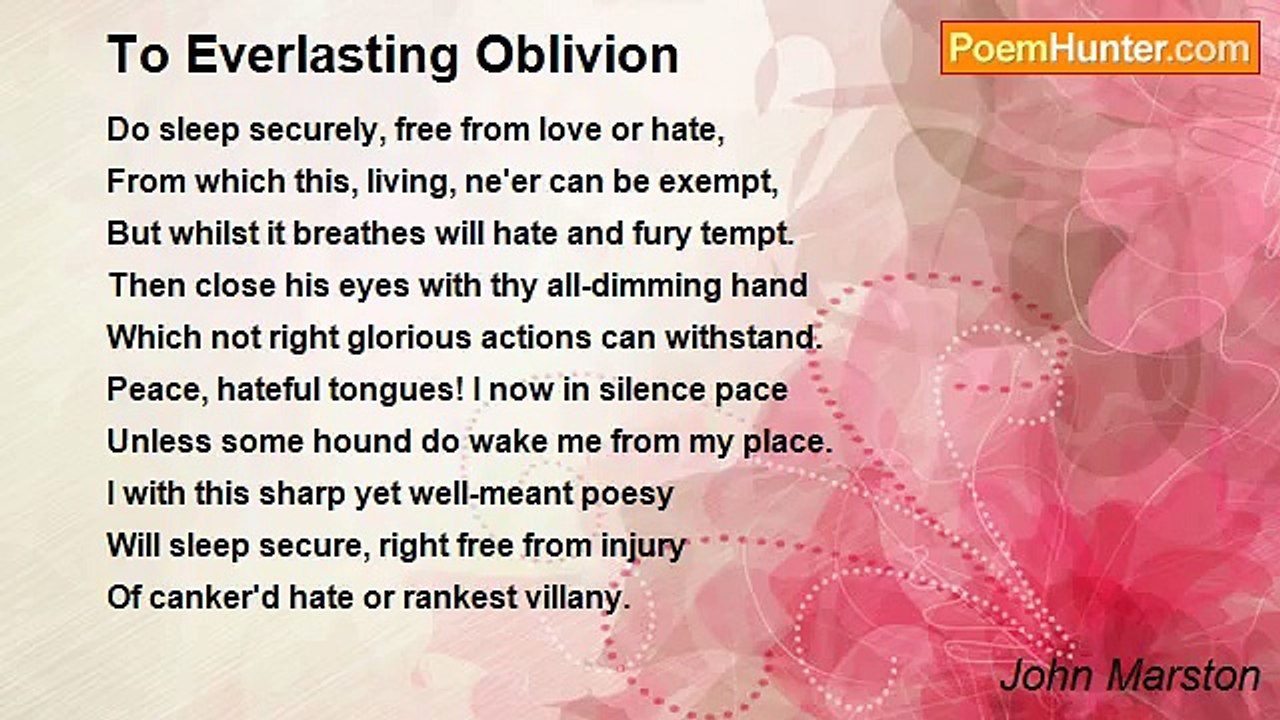 To Everlasting Oblivion

PoemHunter.com

Do sleep securely, free from love or hate,
From which this, living, ne'er can be exempt,
But whilst it breathes will hate and fury tempt.
Then close his eyes with thy all-dimming hand
Which not right glorious actions can withstand.
Peace, hateful tongues! I now in silence pace
Unless some hound do wake me from my place.
I with this sharp yet well-meant poesy
Will sleep secure, right free from injury
Of canker'd hate or rankest villany.

John Marston